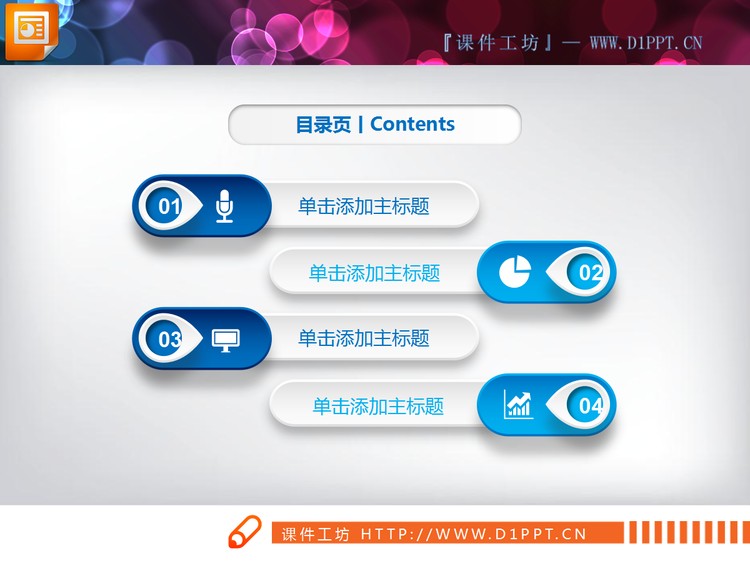 『课件工坊』— WWW.D1PPT.CN

目录页 | Contents

01 单击添加主标题

单击添加主标题 02

03 单击添加主标题

单击添加主标题 04

课件工坊 HTTP://WWW.D1PPT.CN